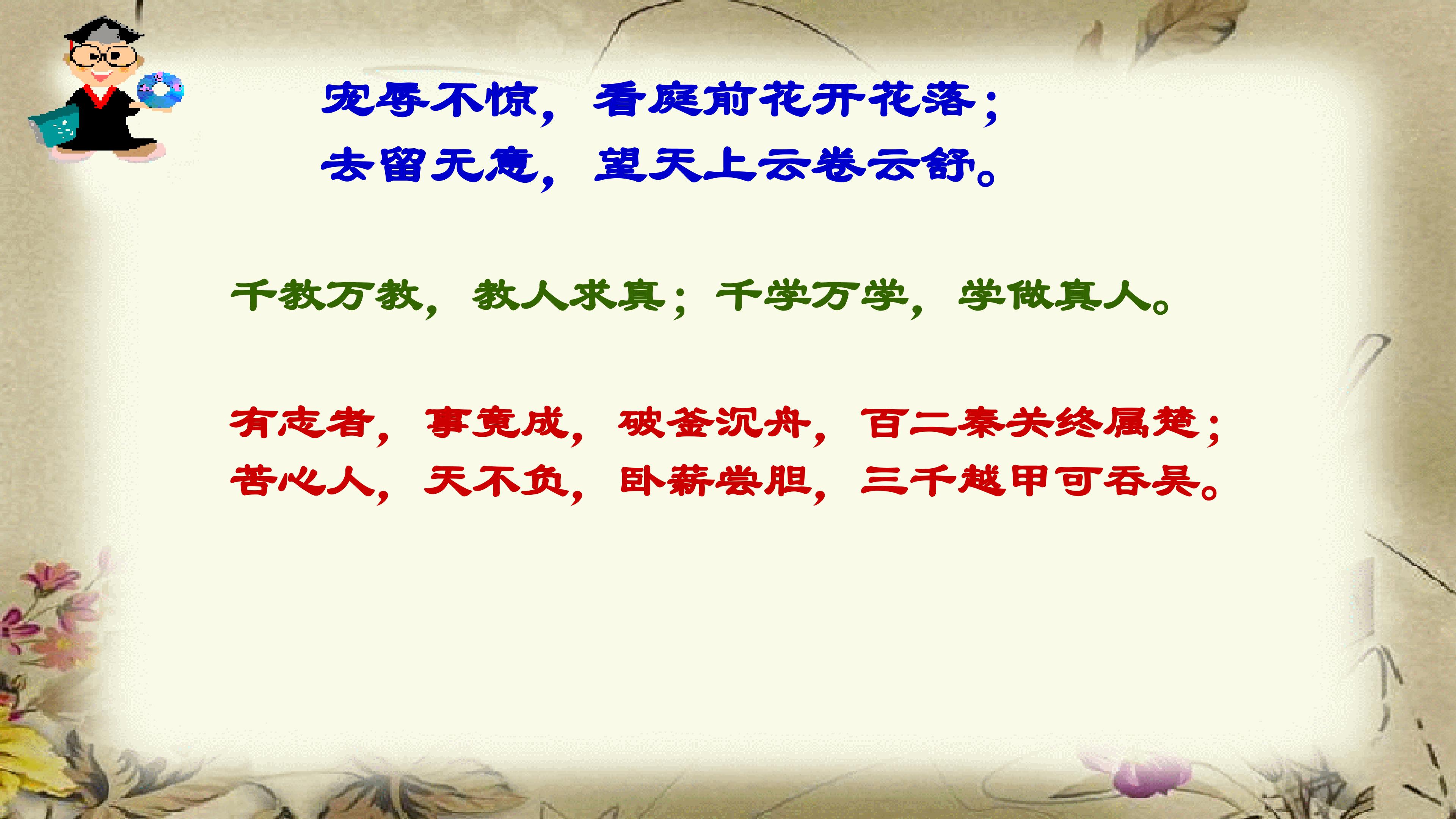 宠辱不惊，看庭前花开花落；
去留无意，望天上云卷云舒。

千教万教，教人求真；千学万学，学做真人。

有志者，事竟成，破釜沉舟，百二秦关终属楚；
苦心人，天不负，卧薪尝胆，三千越甲可吞吴。